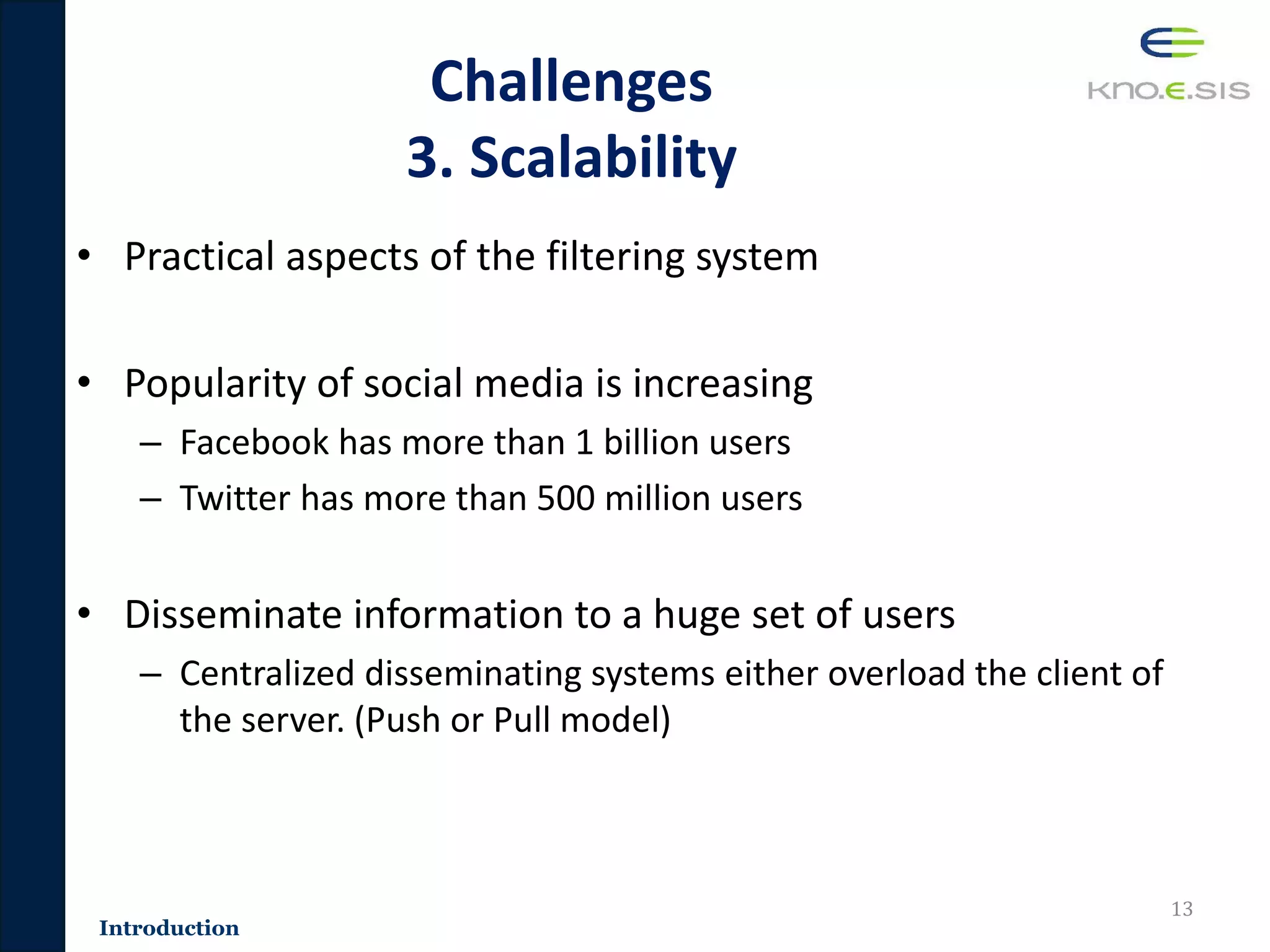 Challenges
3. Scalability

KNO.E.SIS

• Practical aspects of the filtering system

• Popularity of social media is increasing
– Facebook has more than 1 billion users
– Twitter has more than 500 million users

• Disseminate information to a huge set of users
– Centralized disseminating systems either overload the client of the server. (Push or Pull model)

13

Introduction